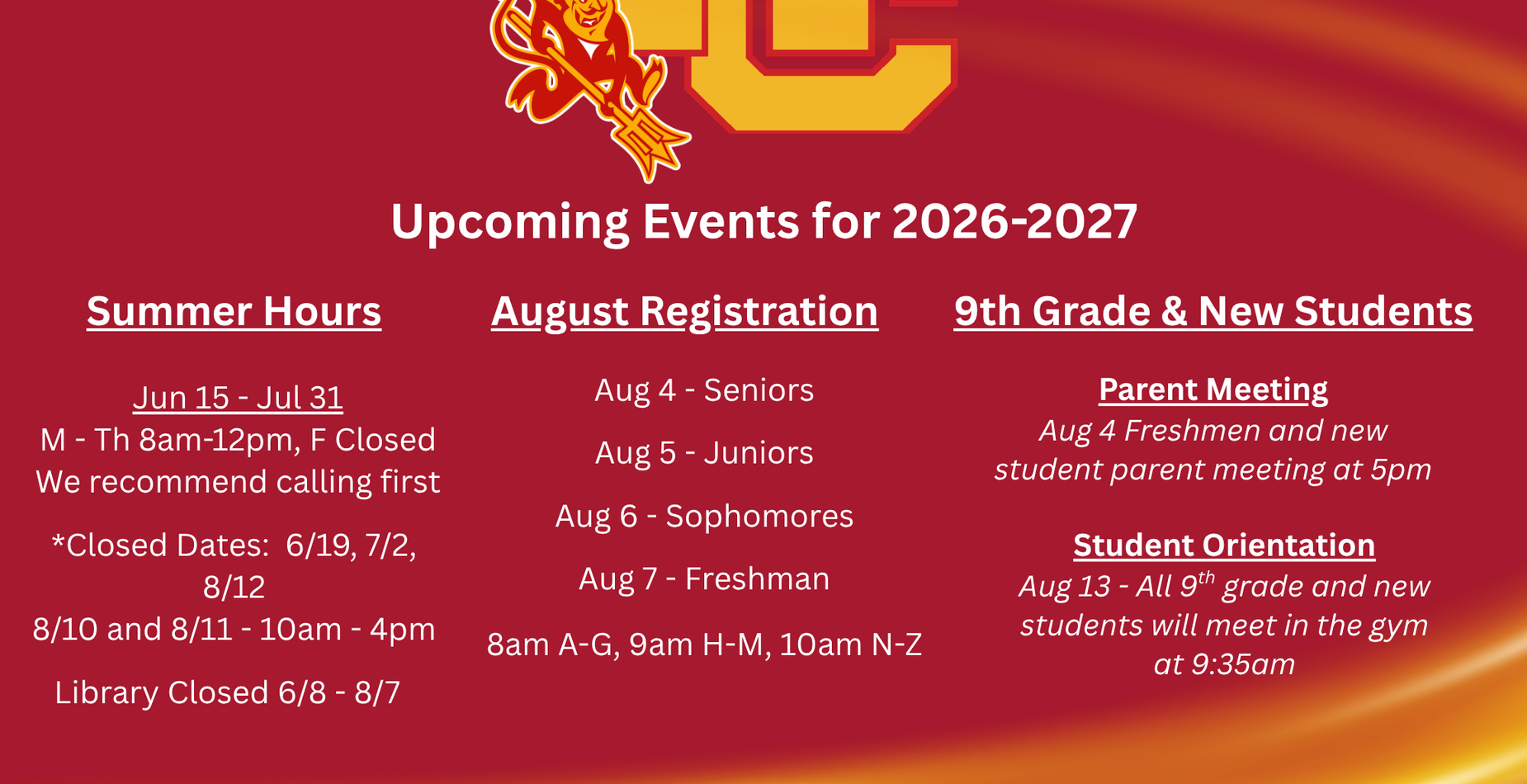 Upcoming Events for 2026-2027

Summer Hours

Jun 15 - Jul 31
M - Th 8am-12pm, F Closed
We recommend calling first

*Closed Dates: 6/19, 7/2, 8/12
8/10 and 8/11 - 10am - 4pm

Library Closed 6/8 - 8/7

August Registration

Aug 4 - Seniors

Aug 5 - Juniors

Aug 6 - Sophomores

Aug 7 - Freshman

8am A-G, 9am H-M, 10am N-Z

9th Grade & New Students

Parent Meeting
Aug 4 Freshmen and new student parent meeting at 5pm

Student Orientation
Aug 13 - All 9$^{th}$ grade and new students will meet in the gym at 9:35am